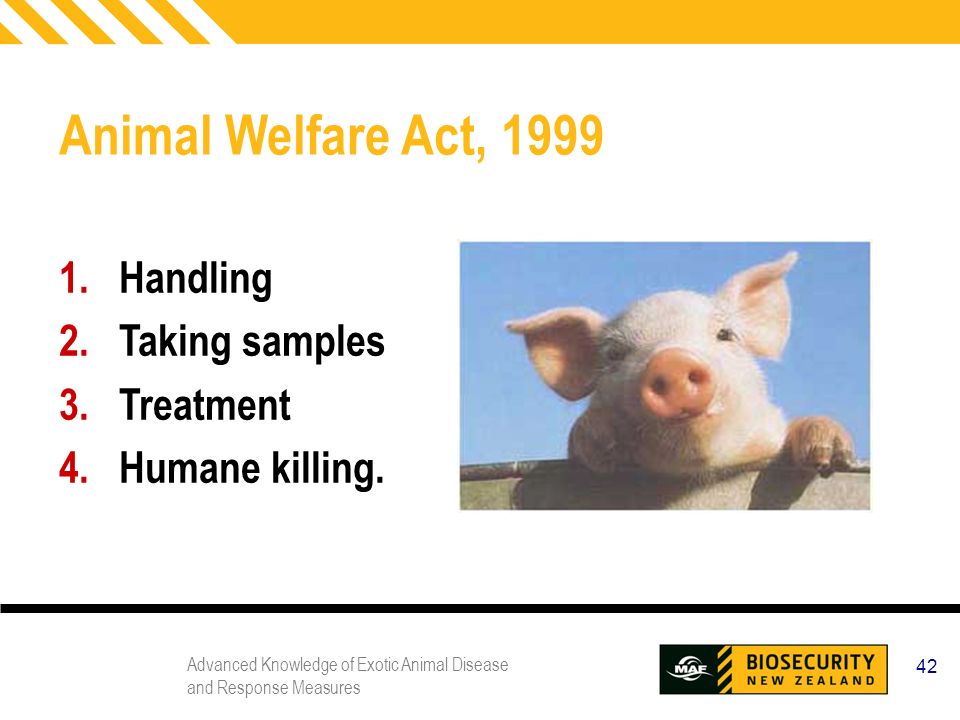 Animal Welfare Act, 1999

1. Handling
2. Taking samples
3. Treatment
4. Humane killing.

Advanced Knowledge of Exotic Animal Disease and Response Measures

MAF BIOSECURITY NEW ZEALAND

42